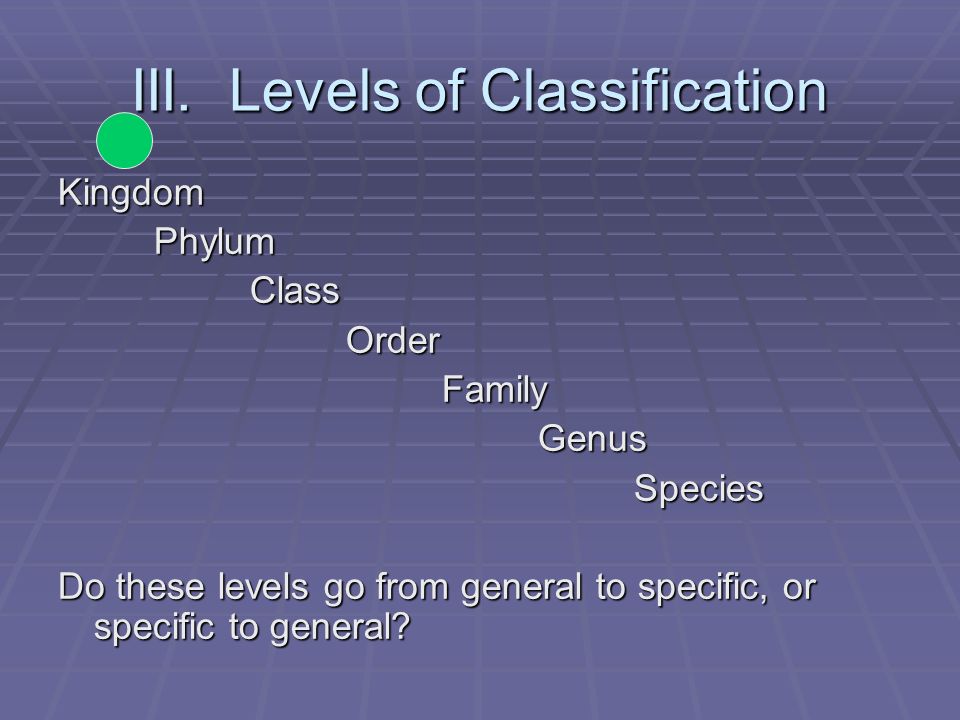 III. Levels of Classification

Kingdom
Phylum
Class
Order
Family
Genus
Species

Do these levels go from general to specific, or specific to general?